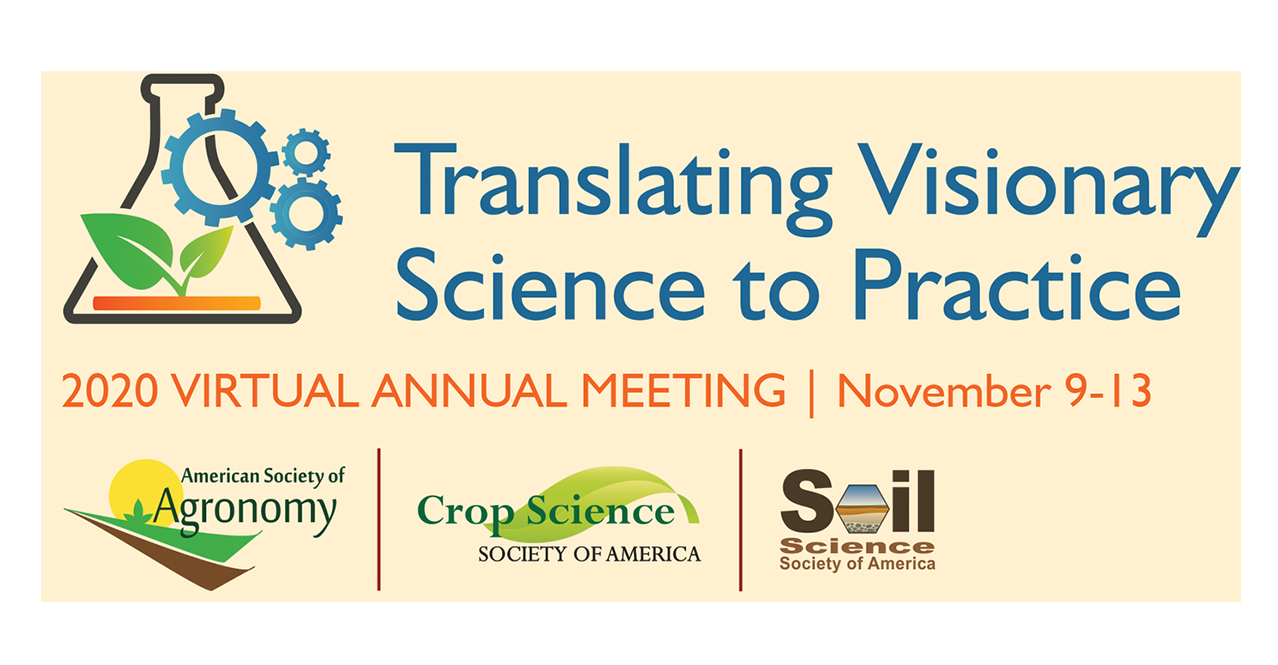 Translating Visionary Science to Practice

2020 VIRTUAL ANNUAL MEETING | November 9-13

American Society of Agronomy

Crop Science SOCIETY OF AMERICA

Soil Science Society of America